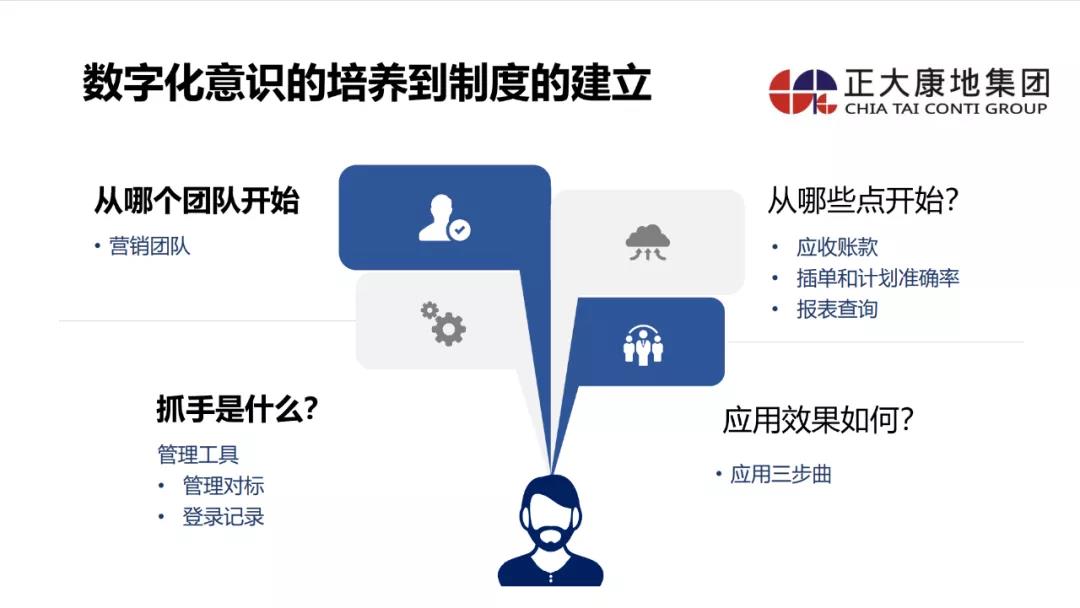 数字化意识的培养到制度的建立

正大康地集团
CHIA TAI CONTI GROUP

从哪个团队开始
• 营销团队

从哪些点开始?
• 应收账款
• 插单和计划准确率
• 报表查询

抓手是什么?
管理工具
• 管理对标
• 登录记录

应用效果如何?
• 应用三步曲